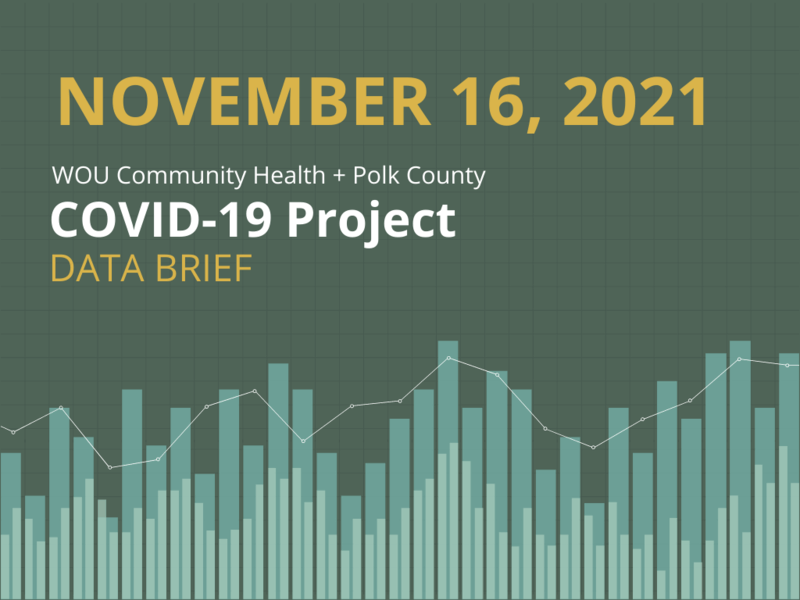 NOVEMBER 16, 2021

WOU Community Health + Polk County

COVID-19 Project

DATA BRIEF